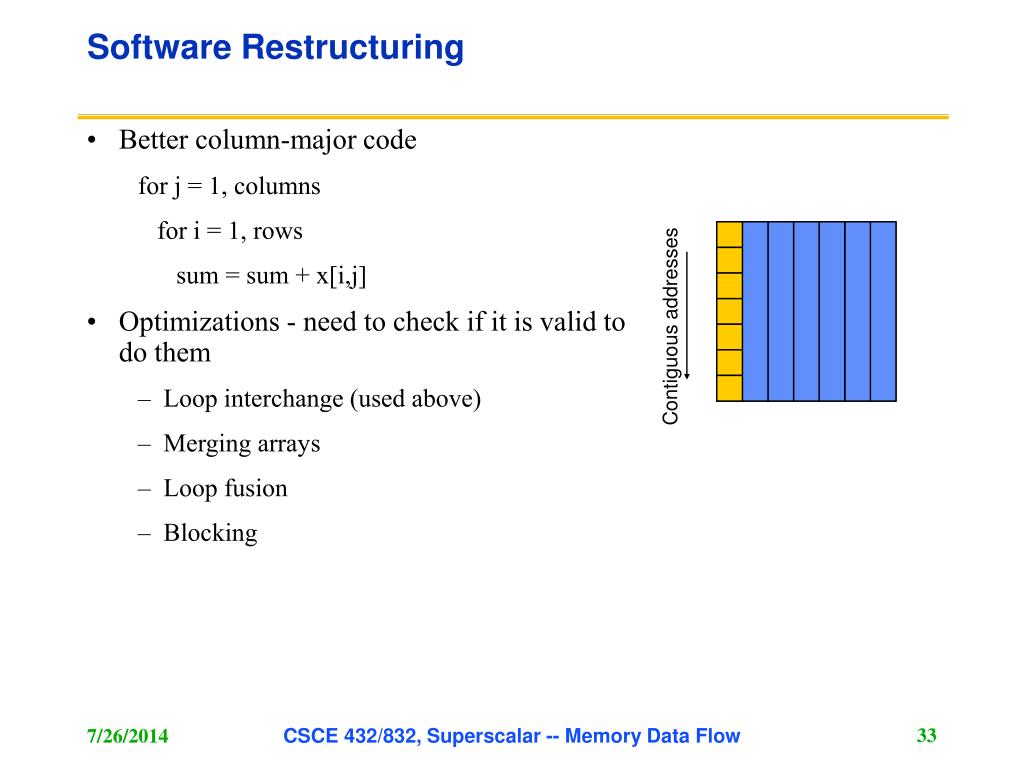 Software Restructuring

• Better column-major code

for j = 1, columns

for i = 1, rows

sum = sum + x[i,j]

• Optimizations - need to check if it is valid to do them

– Loop interchange (used above)

– Merging arrays

– Loop fusion

– Blocking

Contiguous addresses

7/26/2014

CSCE 432/832, Superscalar -- Memory Data Flow

33